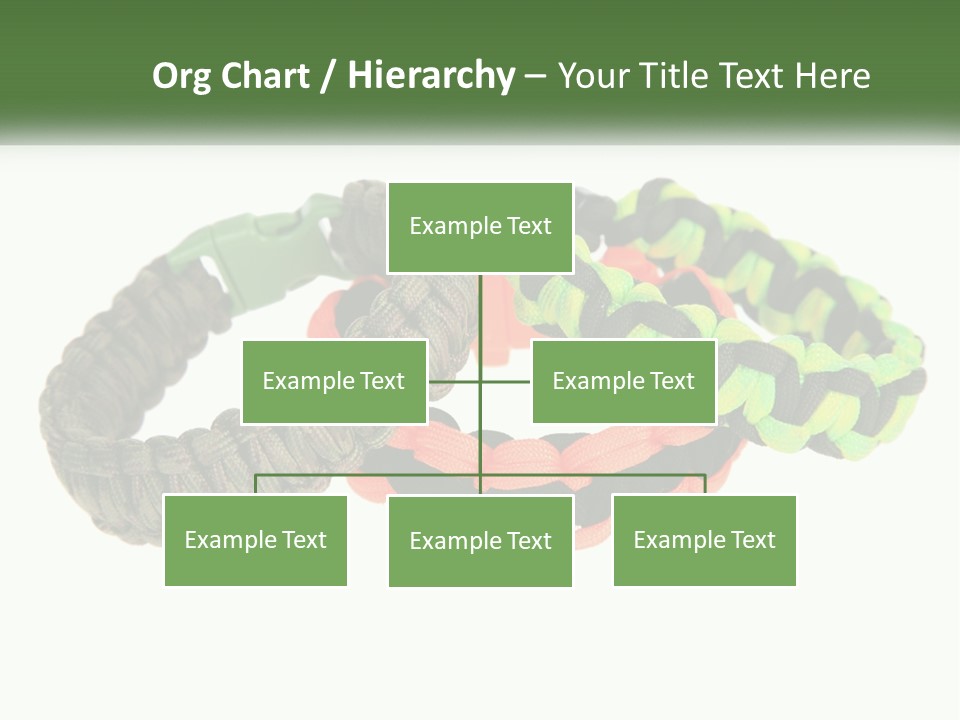 Org Chart / Hierarchy – Your Title Text Here

Example Text

Example Text

Example Text

Example Text

Example Text

Example Text